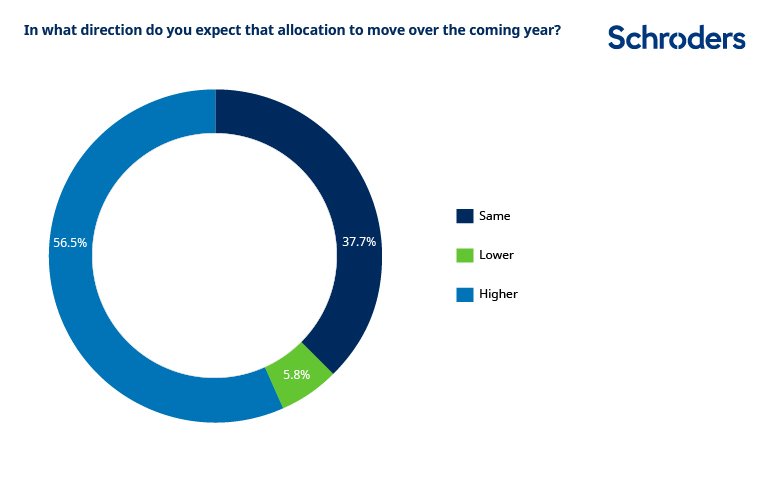 In what direction do you expect that allocation to move over the coming year?

Schroders

56.5%

37.7%

5.8%

Same

Lower

Higher